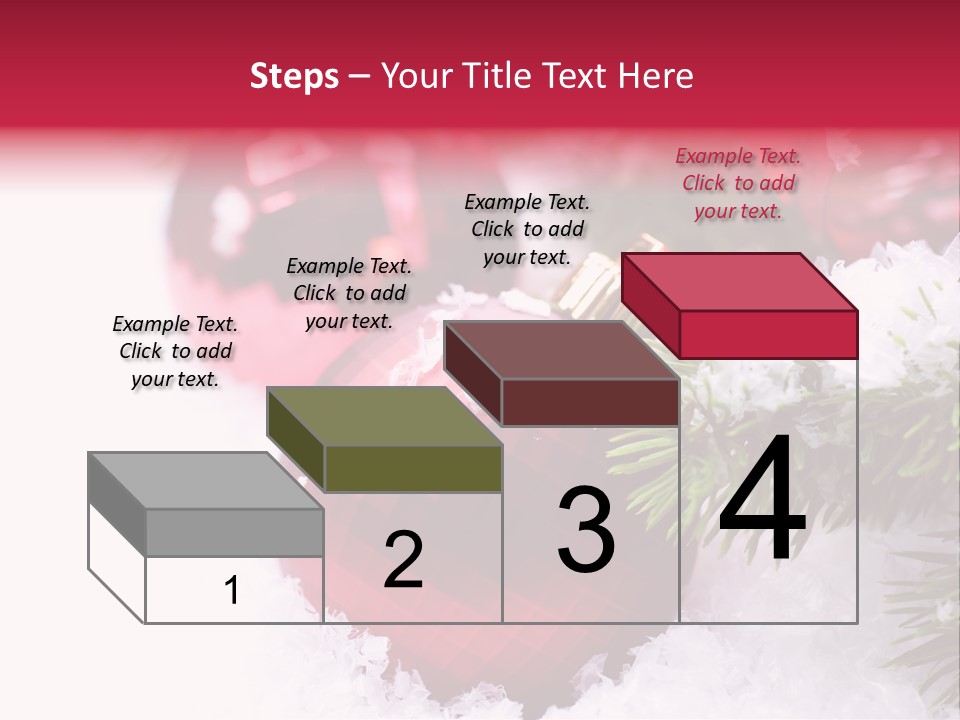 Steps – Your Title Text Here

Example Text. Click to add your text.

Example Text. Click to add your text.

Example Text. Click to add your text.

Example Text. Click to add your text.

1

2

3

4